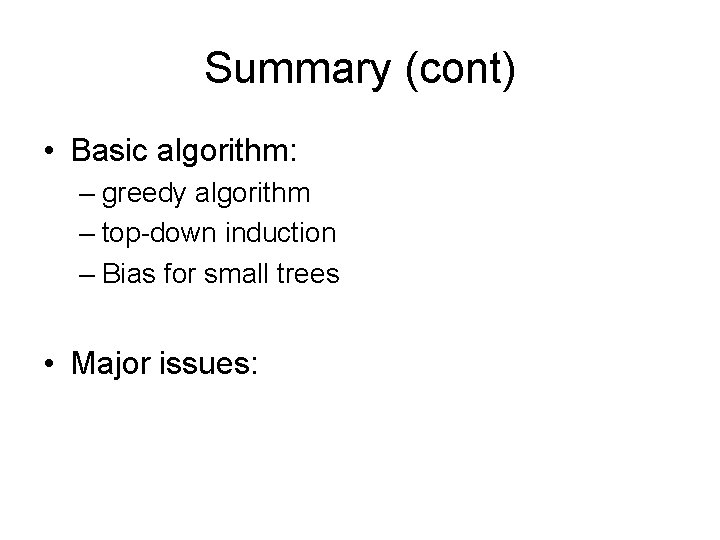 Summary (cont)

• Basic algorithm:
– greedy algorithm
– top-down induction
– Bias for small trees

• Major issues: